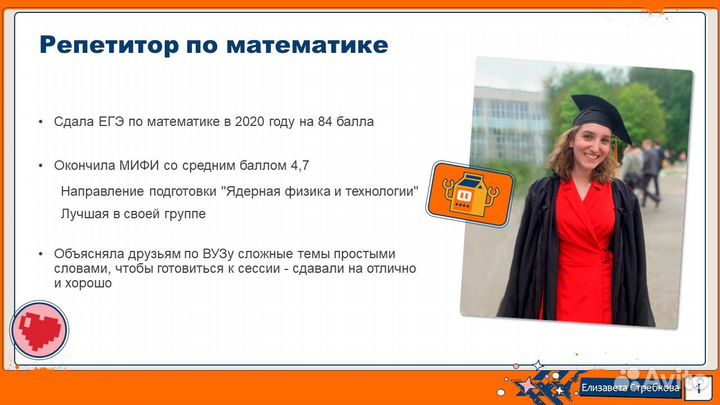 Репетитор по математике

• Сдала ЕГЭ по математике в 2020 году на 84 балла

• Окончила МИФИ со средним баллом 4,7

Направление подготовки "Ядерная физика и технологии"

Лучшая в своей группе

• Объясняла друзьям по ВУЗу сложные темы простыми словами, чтобы готовиться к сессии - сдавали на отлично и хорошо

Avito

Елизавета Стребкова

1